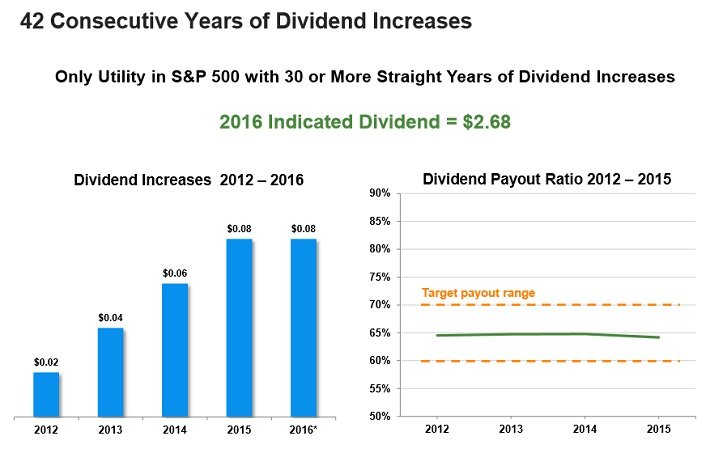 42 Consecutive Years of Dividend Increases

Only Utility in S&P 500 with 30 or More Straight Years of Dividend Increases

2016 Indicated Dividend = $2.68

Dividend Increases 2012 – 2016

$0.02
$0.04
$0.06
$0.08
$0.08

2012
2013
2014
2015
2016*

Dividend Payout Ratio 2012 – 2015

90%
85%
80%
75%
70%
65%
60%
55%
50%

Target payout range

2012
2013
2014
2015